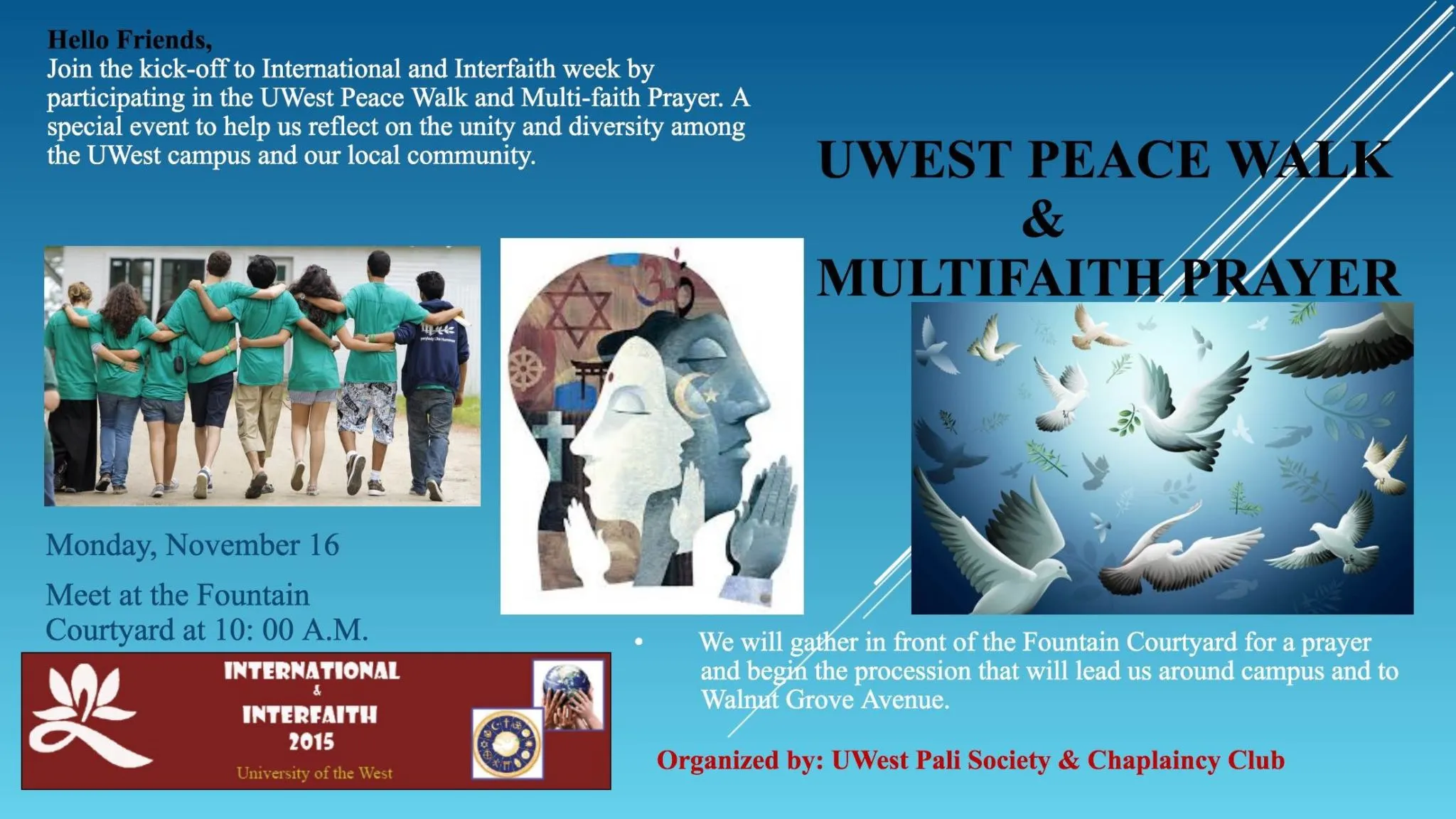 Hello Friends,
Join the kick-off to International and Interfaith week by participating in the UWest Peace Walk and Multi-faith Prayer. A special event to help us reflect on the unity and diversity among the UWest campus and our local community.

UWEST PEACE WALK
&
MULTIFAITH PRAYER

Monday, November 16

Meet at the Fountain Courtyard at 10: 00 A.M.

INTERNATIONAL
&
INTERFAITH
2015
University of the West

• We will gather in front of the Fountain Courtyard for a prayer and begin the procession that will lead us around campus and to Walnut Grove Avenue.

Organized by: UWest Pali Society & Chaplaincy Club